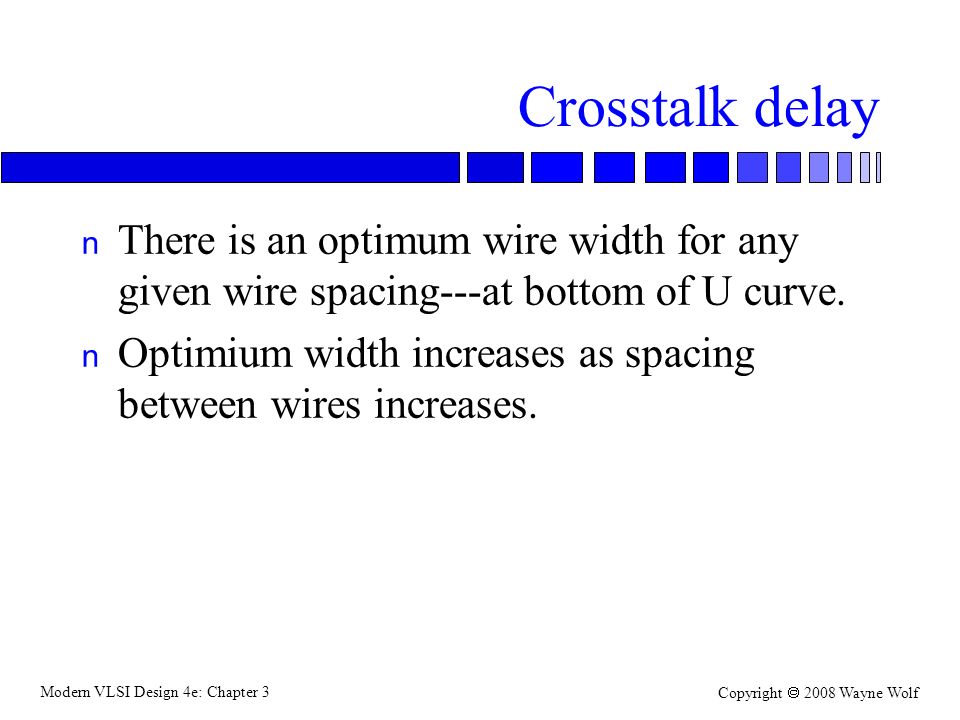 Crosstalk delay

n There is an optimum wire width for any given wire spacing---at bottom of U curve.

n Optimium width increases as spacing between wires increases.

Modern VLSI Design 4e: Chapter 3

Copyright © 2008 Wayne Wolf